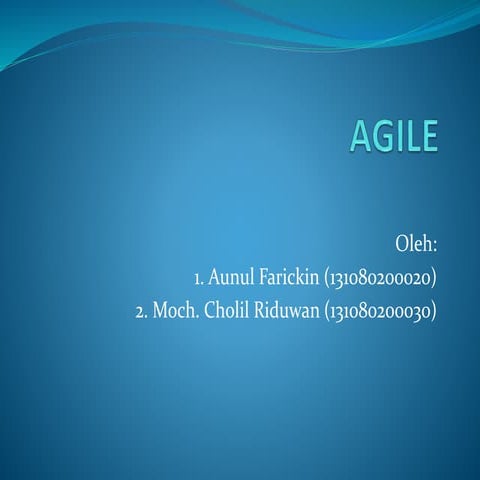 AGILE

Oleh:
1. Aunul Farickin (131080200020)
2. Moch. Cholil Riduwan (131080200030)